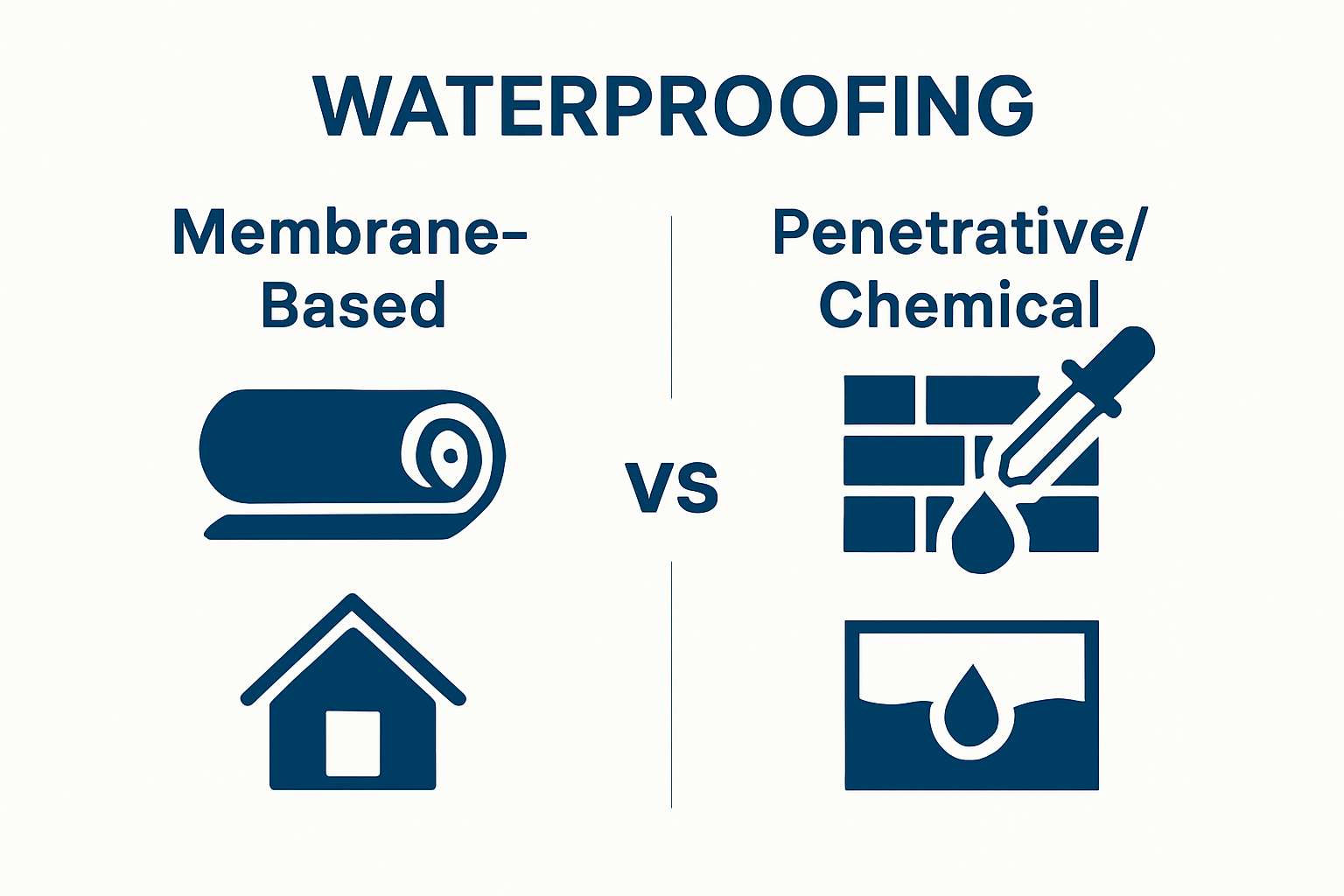 WATERPROOFING

Membrane-Based

VS

Penetrative/ Chemical